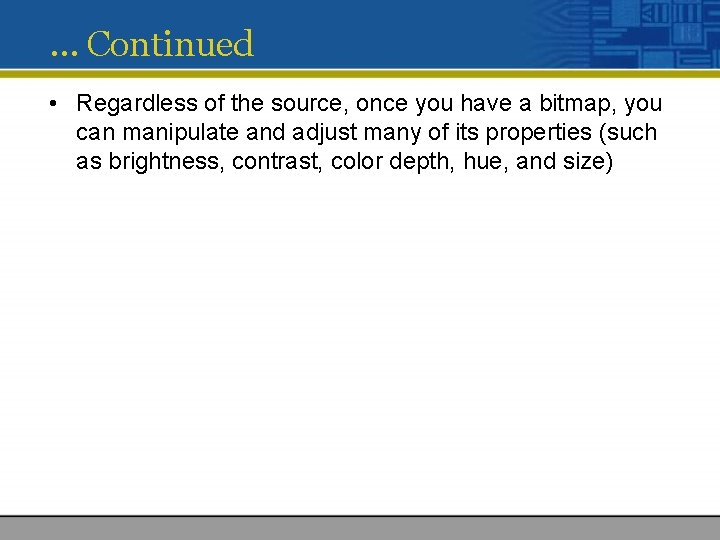 ... Continued

• Regardless of the source, once you have a bitmap, you can manipulate and adjust many of its properties (such as brightness, contrast, color depth, hue, and size)